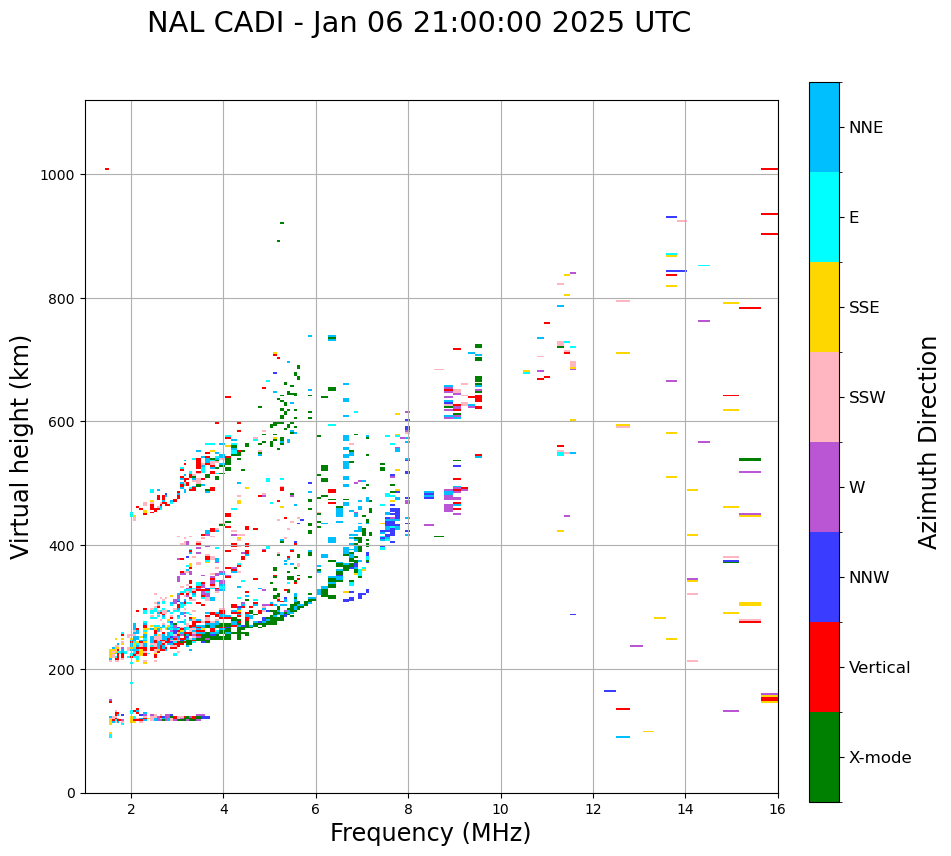 NAL CADI - Jan 06 21:00:00 2025 UTC

Virtual height (km)

1000
800
600
400
200
0

2
4
6
8
10
12
14
16

Frequency (MHz)

NNE
E
SSE
SSW
W
NNW
Vertical
X-mode

Azimuth Direction